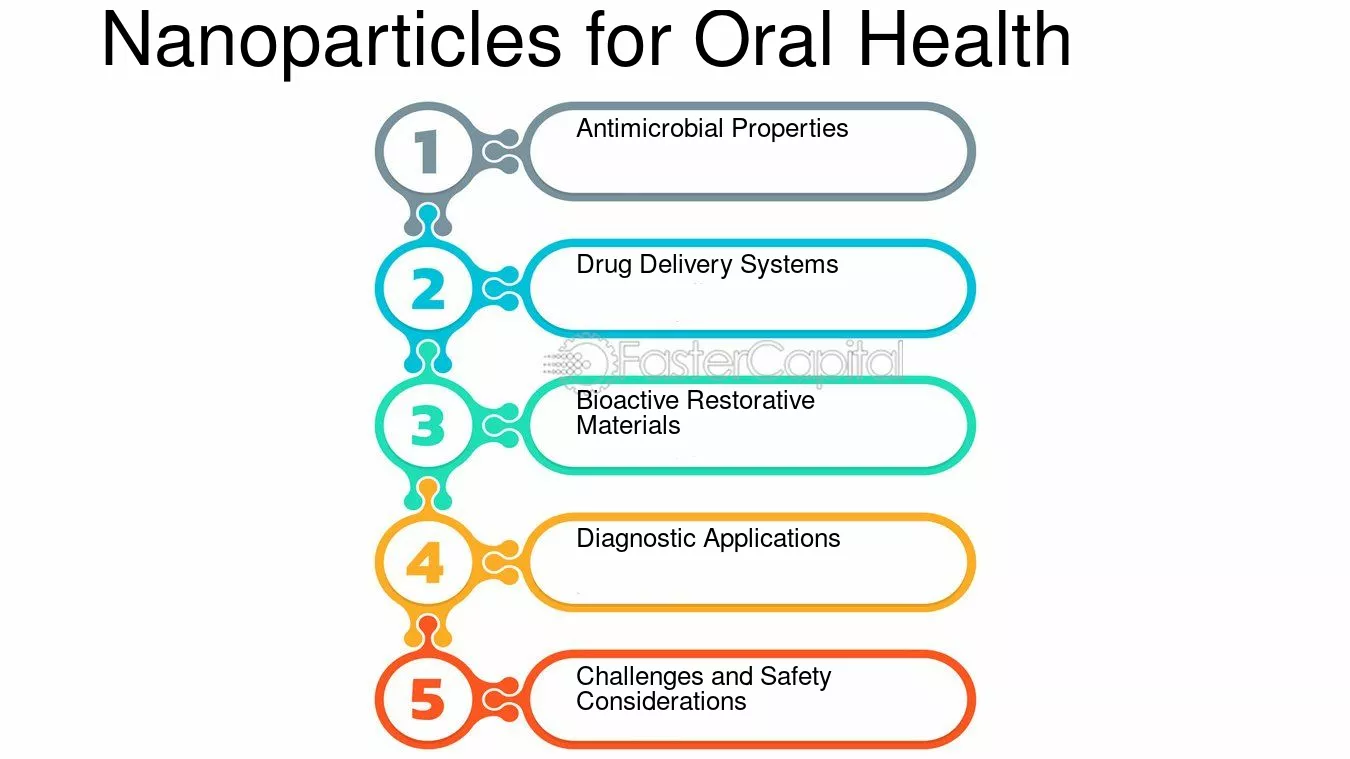 Nanoparticles for Oral Health

1
Antimicrobial Properties

2
Drug Delivery Systems

FasterCapital

3
Bioactive Restorative Materials

4
Diagnostic Applications

5
Challenges and Safety Considerations